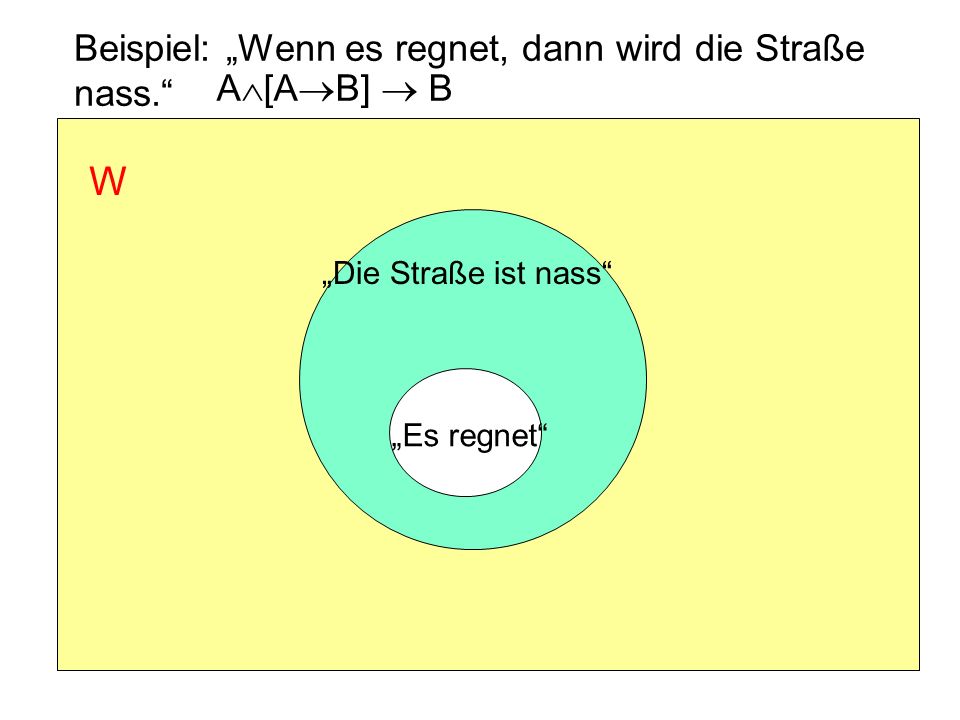 Beispiel: „Wenn es regnet, dann wird die Straße nass.“ $A \wedge [A \rightarrow B] \rightarrow B$

W

„Die Straße ist nass“

„Es regnet“